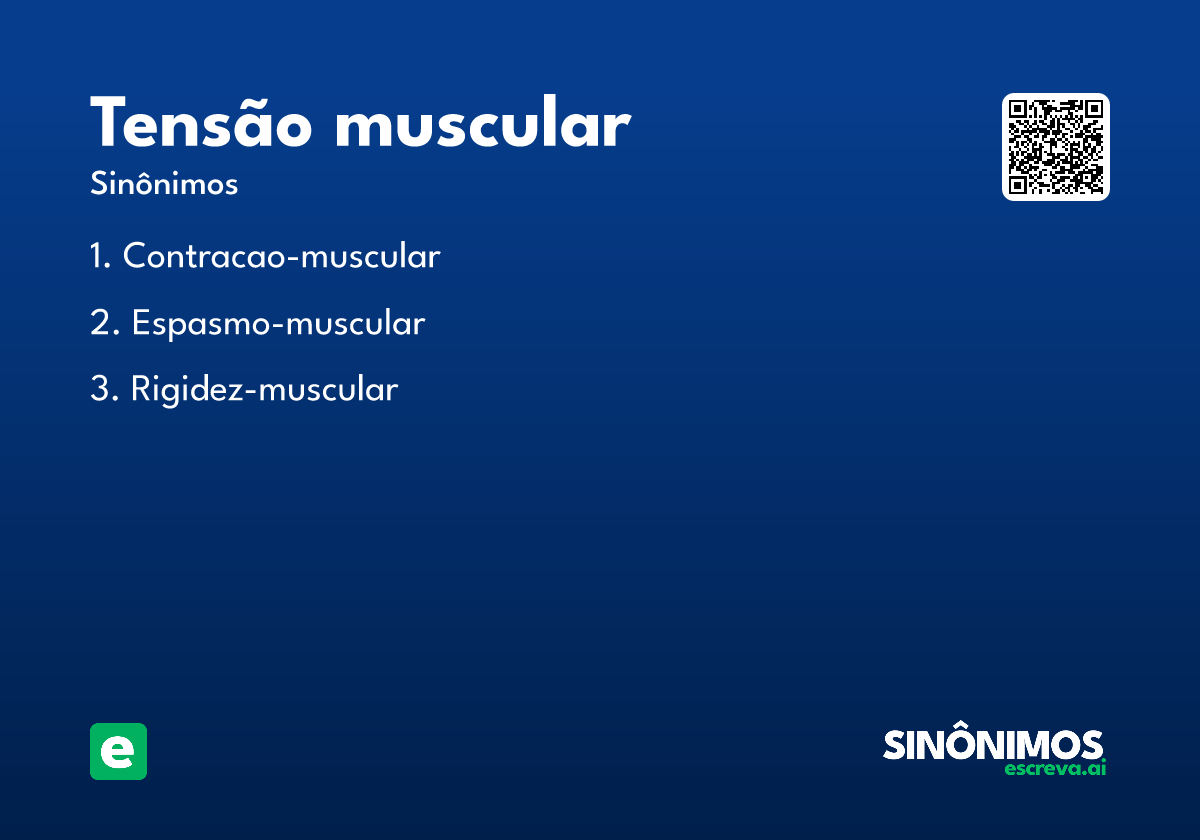 Tensão muscular
Sinônimos

1. Contracao-muscular

2. Espasmo-muscular

3. Rigidez-muscular

e

SINÔNIMOS
escreva.ai